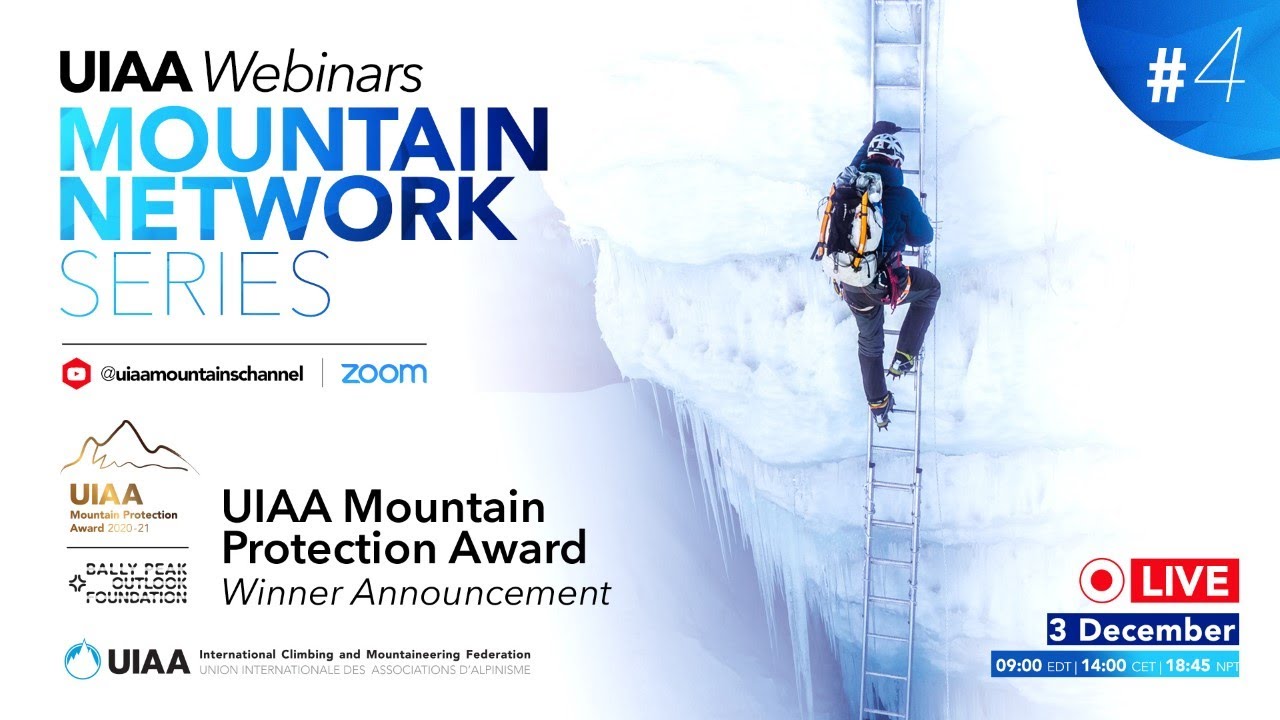 UIAA Webinars
MOUNTAIN NETWORK SERIES

#4

@uiaamountainschannel | zoom

UIAA Mountain Protection Award 2020-21

BALLY PEAK OUTLOOK FOUNDATION

UIAA Mountain Protection Award
Winner Announcement

UIAA International Climbing and Mountaineering Federation
UNION INTERNATIONALE DES ASSOCIATIONS D'ALPINISME

LIVE
3 December
09:00 EDT | 14:00 CET | 18:45 NPT